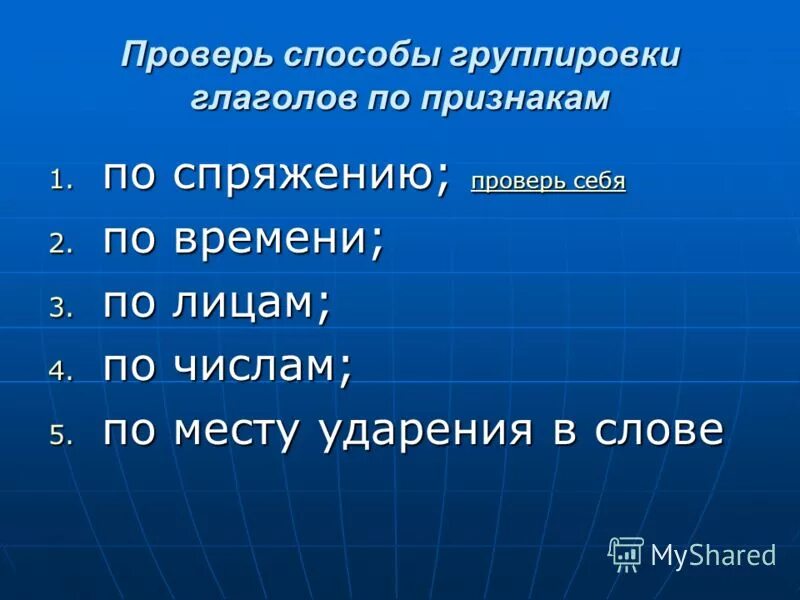 Проверь способы группировки глаголов по признакам

1. по спряжению; проверь себя
2. по времени;
3. по лицам;
4. по числам;
5. по месту ударения в слове

MyShared